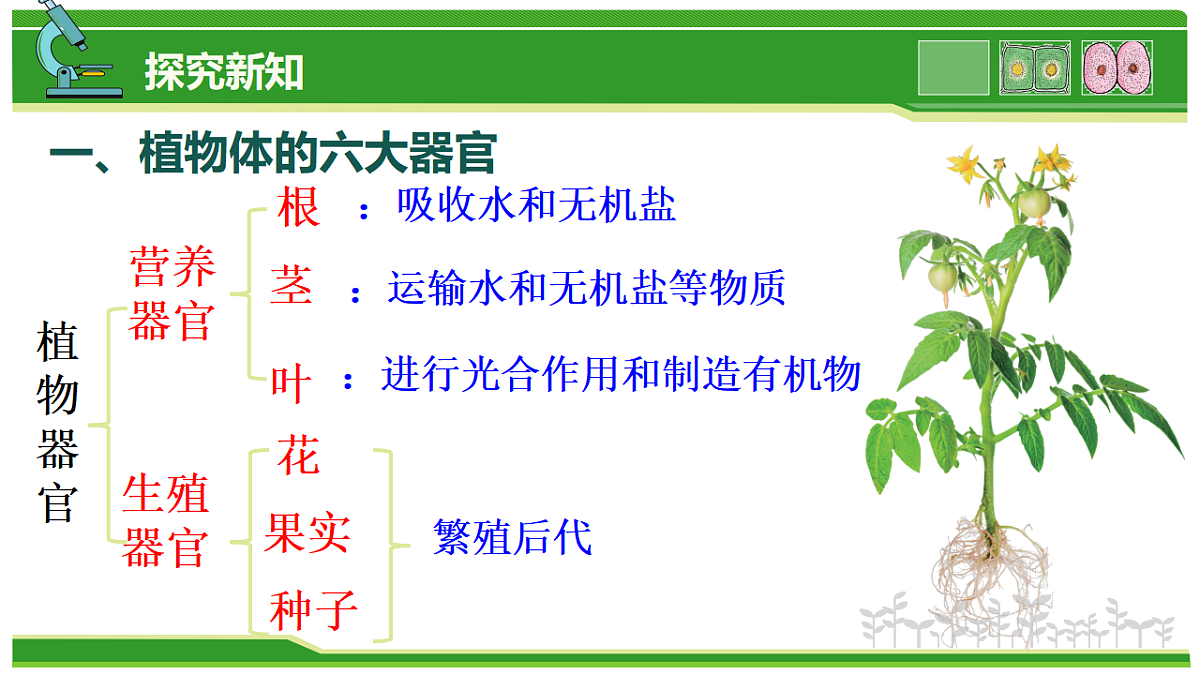 探究新知

一、植物体的六大器官

植物器官

营养器官

根 ：吸收水和无机盐

茎 ：运输水和无机盐等物质

叶 ：进行光合作用和制造有机物

生殖器官

花

果实

种子

繁殖后代